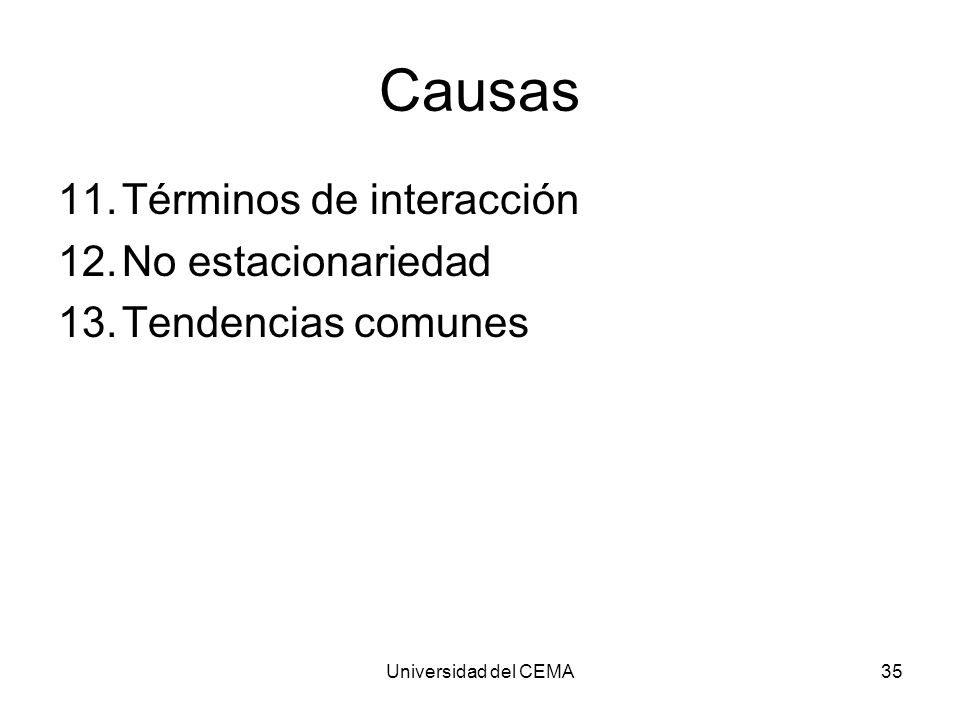 Causas

11. Términos de interacción
12. No estacionariedad
13. Tendencias comunes

Universidad del CEMA

35